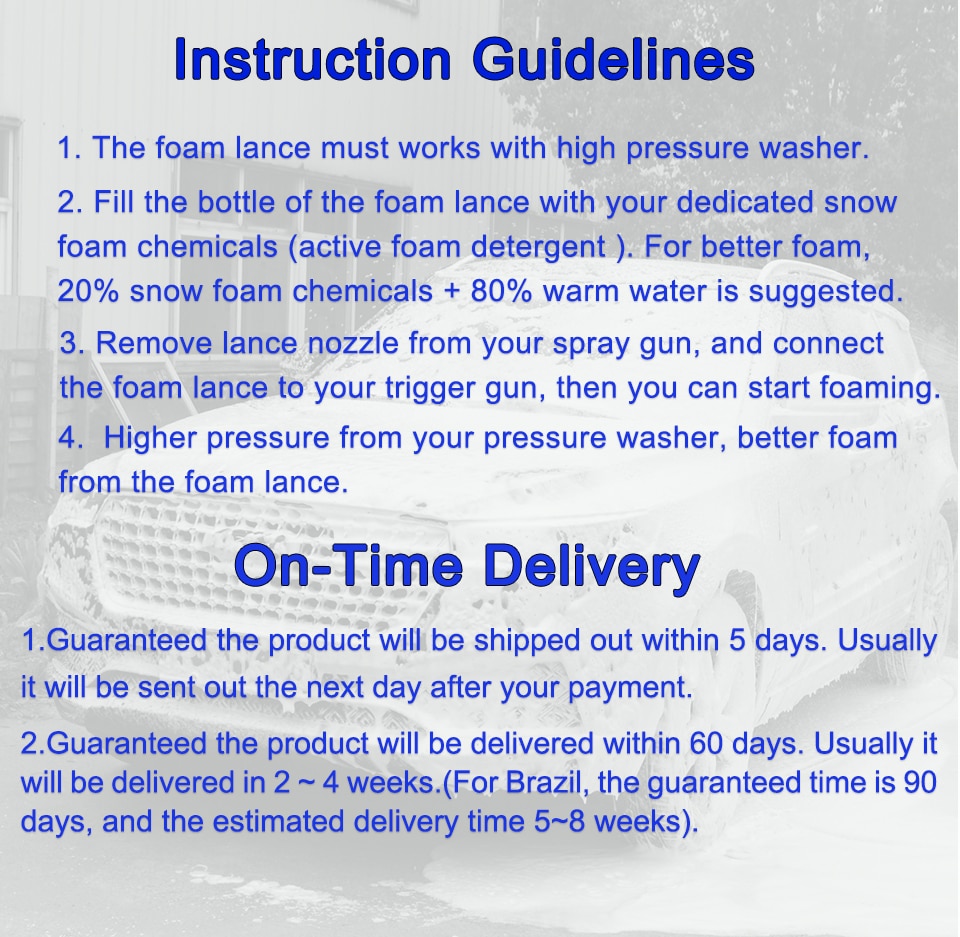 Instruction Guidelines

1. The foam lance must works with high pressure washer.

2. Fill the bottle of the foam lance with your dedicated snow foam chemicals (active foam detergent ). For better foam, 20% snow foam chemicals + 80% warm water is suggested.

3. Remove lance nozzle from your spray gun, and connect the foam lance to your trigger gun, then you can start foaming.

4. Higher pressure from your pressure washer, better foam from the foam lance.

On-Time Delivery

1.Guaranteed the product will be shipped out within 5 days. Usually it will be sent out the next day after your payment.

2.Guaranteed the product will be delivered within 60 days. Usually it will be delivered in 2 ~ 4 weeks.(For Brazil, the guaranteed time is 90 days, and the estimated delivery time 5~8 weeks).